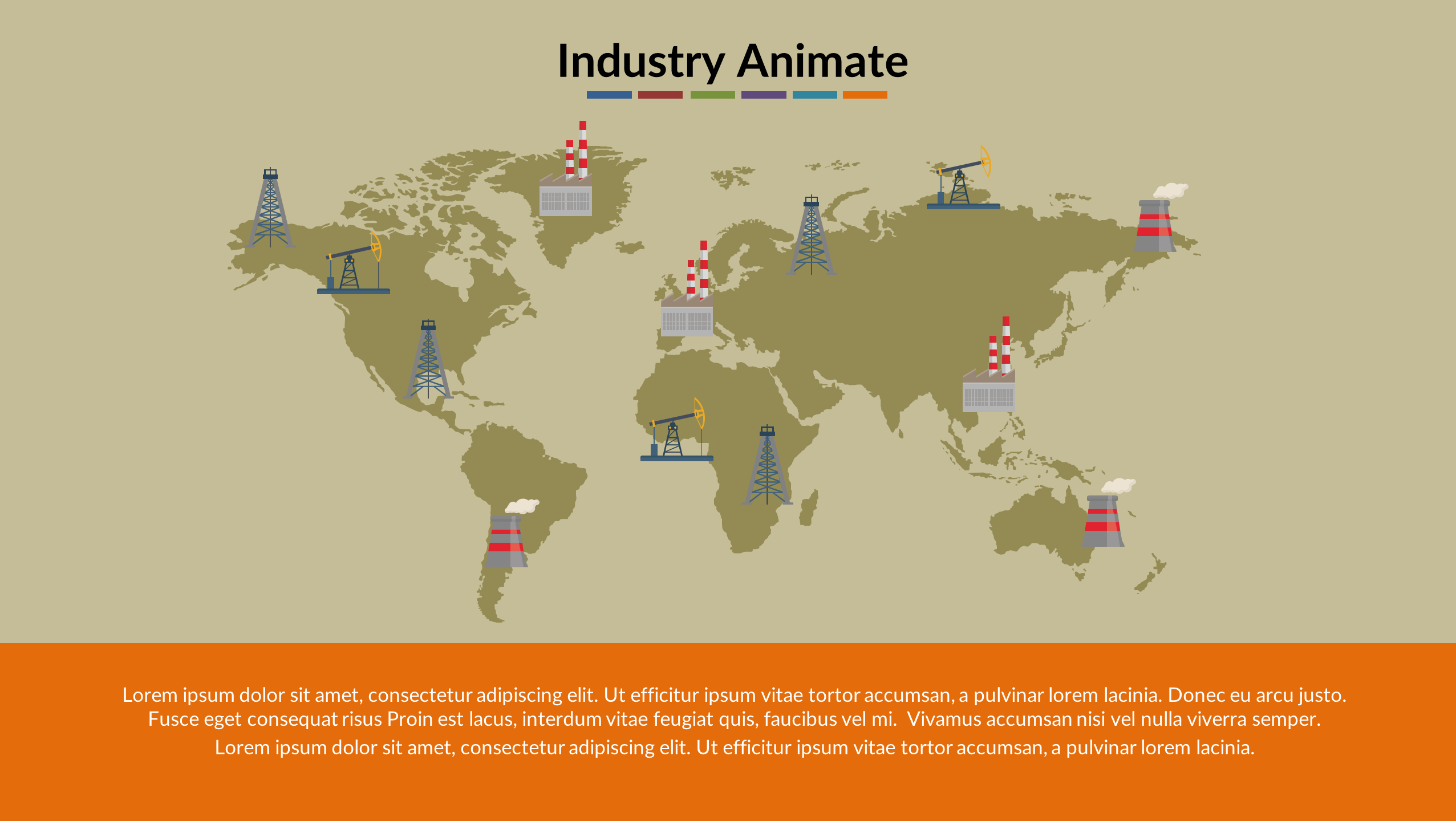 Industry Animate

Lorem ipsum dolor sit amet, consectetur adipiscing elit. Ut efficitur ipsum vitae tortor accumsan, a pulvinar lorem lacinia. Donec eu arcu justo. Fusce eget consequat risus Proin est lacus, interdum vitae feugiat quis, faucibus vel mi.  Vivamus accumsan nisi vel nulla viverra semper.

Lorem ipsum dolor sit amet, consectetur adipiscing elit. Ut efficitur ipsum vitae tortor accumsan, a pulvinar lorem lacinia.